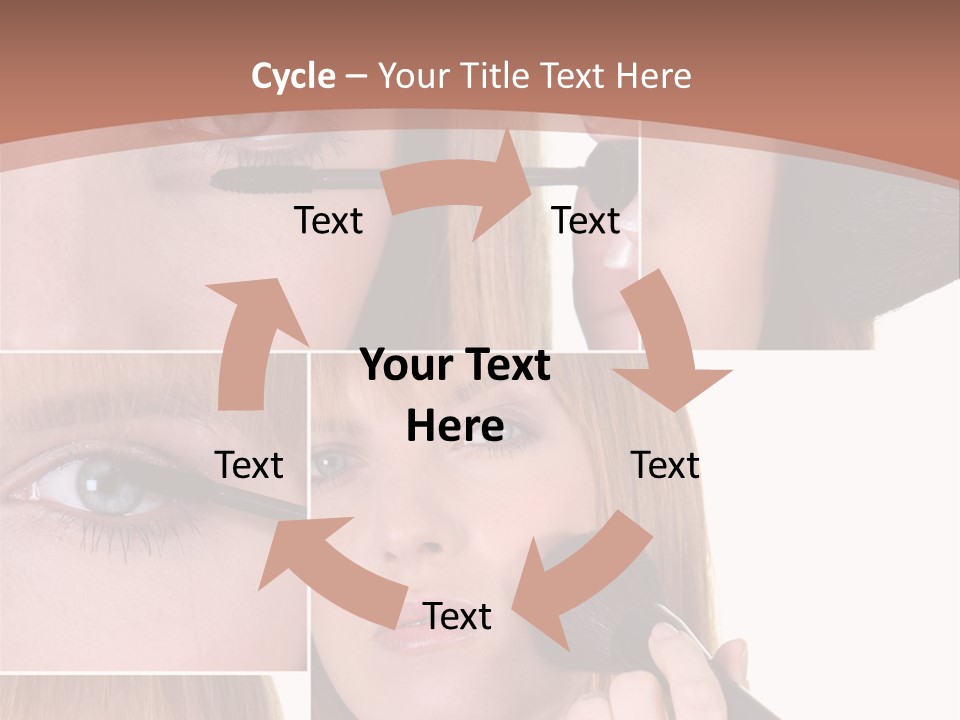 Cycle – Your Title Text Here

Text

Text

Your Text Here

Text

Text

Text